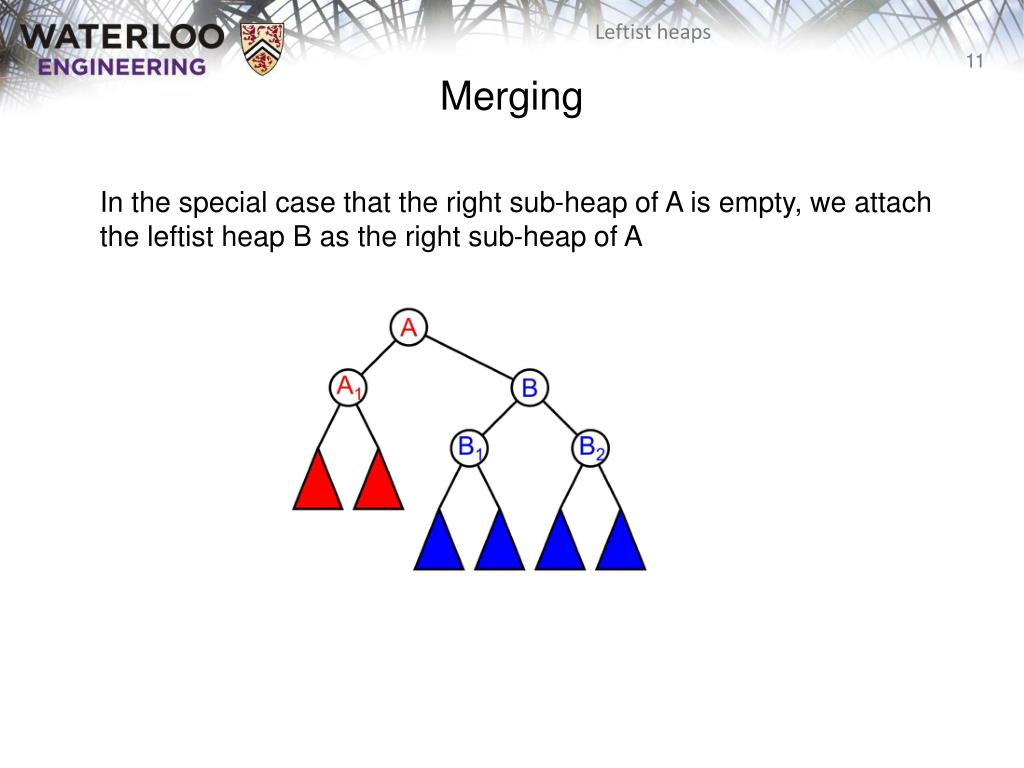 WATERLOO
ENGINEERING

Leftist heaps

11

Merging

In the special case that the right sub-heap of A is empty, we attach the leftist heap B as the right sub-heap of A

A
$A_1$
B
$B_1$
$B_2$